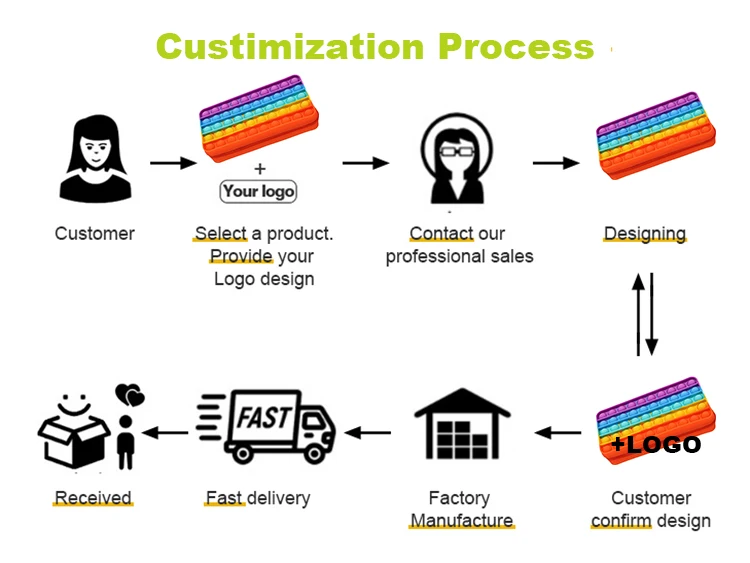 Custimization Process

Customer

+
Your logo

Select a product. Provide your Logo design

Contact our professional sales

Designing

+LOGO

Customer confirm design

Factory Manufacture

FAST

Fast delivery

Received